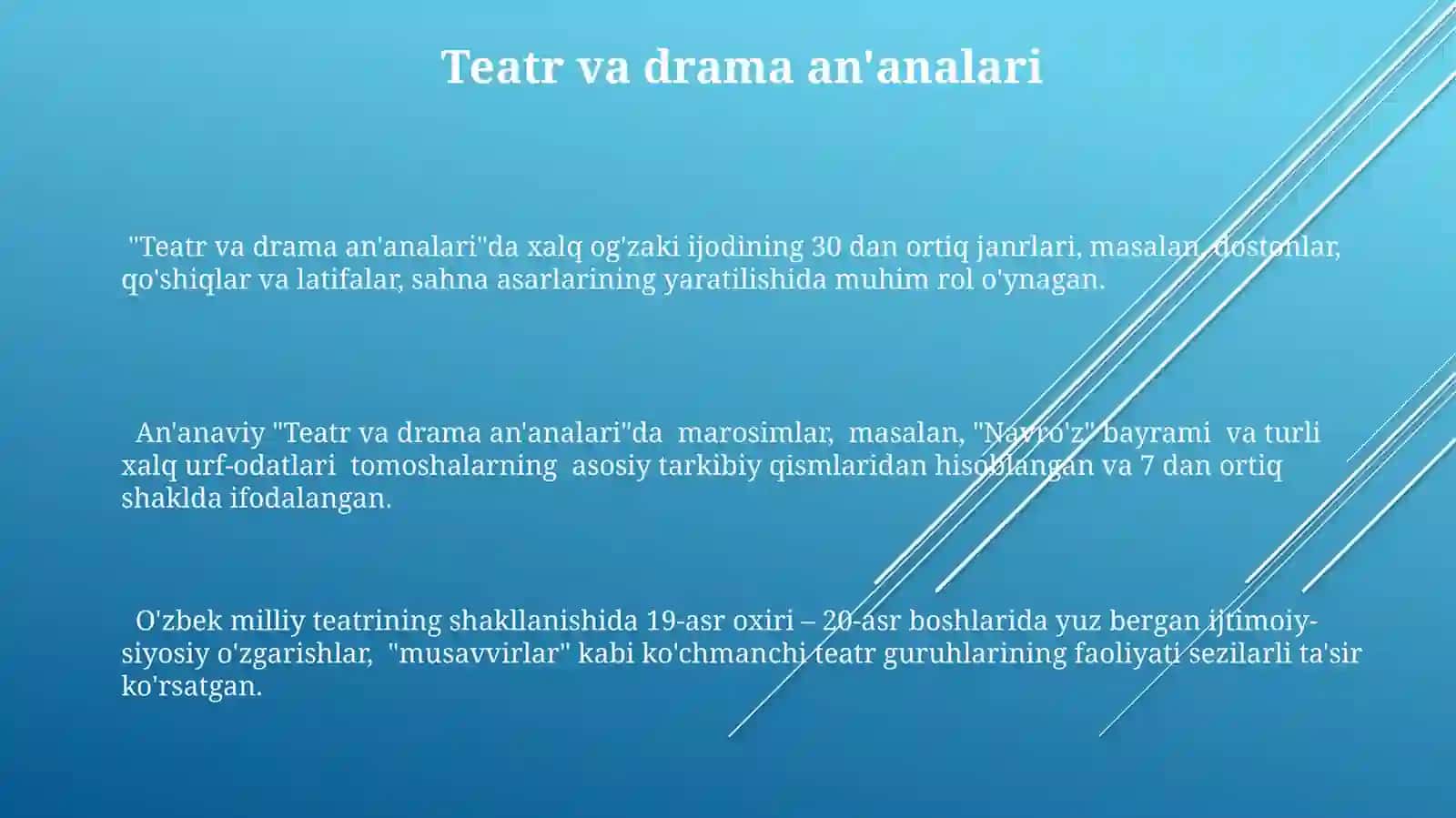 Teatr va drama an'analari

"Teatr va drama an'analari"da xalq og'zaki ijodining 30 dan ortiq janrlari, masalan, dostonlar, qo'shiqlar va latifalar, sahna asarlarining yaratilishida muhim rol o'ynagan.

An'anaviy "Teatr va drama an'analari"da marosimlar, masalan, "Navro'z" bayrami va turli xalq urf-odatlari tomoshalarning asosiy tarkibiy qismlaridan hisoblangan va 7 dan ortiq shaklda ifodalangan.

O'zbek milliy teatrining shakllanishida 19-asr oxiri – 20-asr boshlarida yuz bergan ijtimoiy-siyosiy o'zgarishlar, "musavvirlar" kabi ko'chmanchi teatr guruhlarining faoliyati sezilarli ta'sir ko'rsatgan.